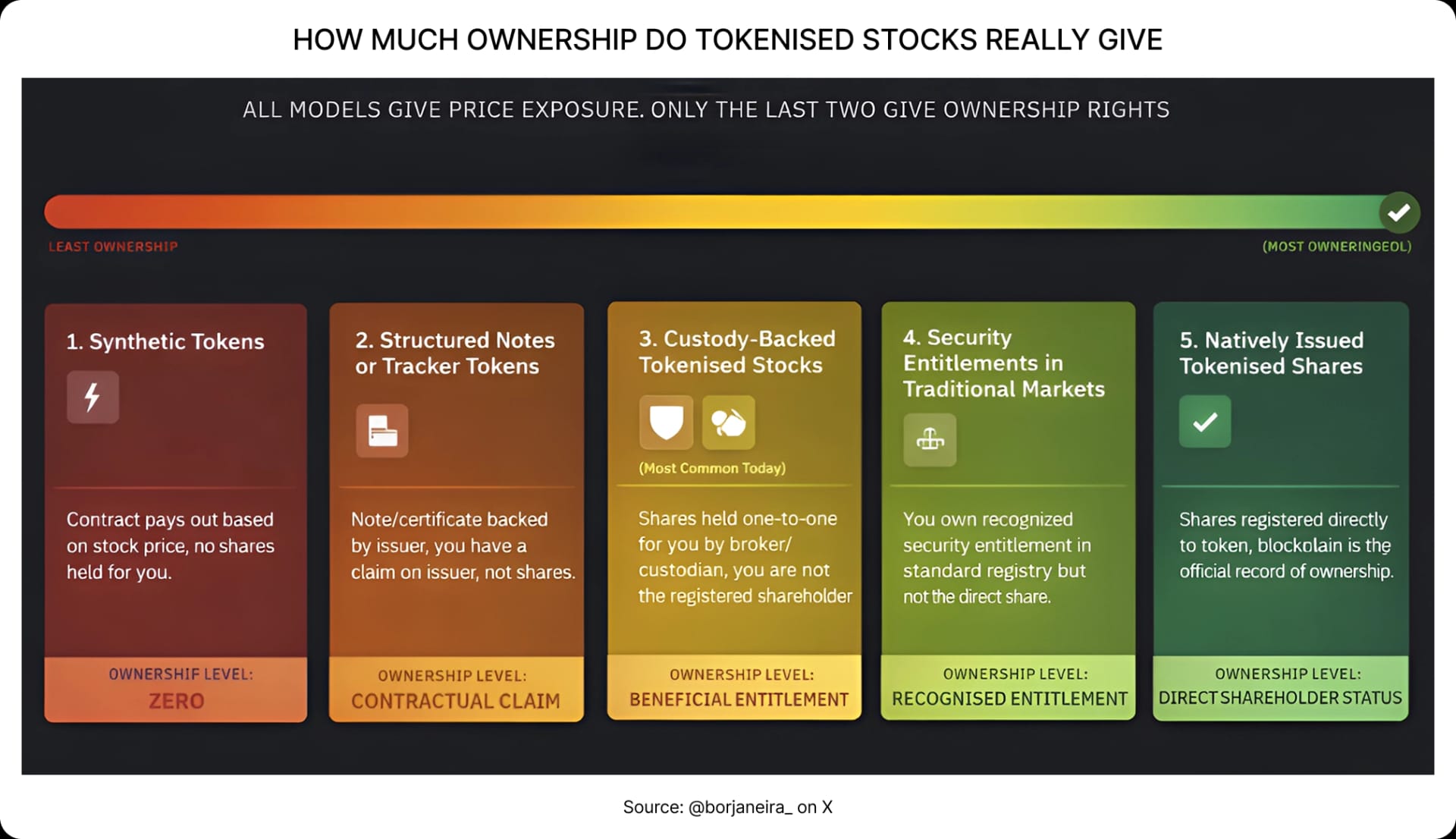 HOW MUCH OWNERSHIP DO TOKENISED STOCKS REALLY GIVE

ALL MODELS GIVE PRICE EXPOSURE. ONLY THE LAST TWO GIVE OWNERSHIP RIGHTS

LEAST OWNERSHIP

(MOST OWNERINGEOL)

1. Synthetic Tokens

Contract pays out based on stock price, no shares held for you.

OWNERSHIF LEVEL:
ZERO

2. Structured Notes or Tracker Tokens

Note/certificate backed by issuer, you have a claim on issuer, not shares.

OWNERSHIP LEVEL:
CONTRACTUAL CLAIM

3. Custody-Backed Tokenised Stocks

(Most Common Today)

Shares held one-to-one for you by broker/ custodian, you are not the registered shareholder

OWNERSHIP LEVEL:
BENEFICIAL ENTITLEMENT

4. Security Entitlements in Traditional Markets

You own recognized security entitlement in standard registry but not the direct share.

OWNERSHIP LEVEL:
RECOGNISED ENTITLEMENT

5. Natively Issued Tokenised Shares

Shares registered directly to token, blockolain is the official record of ownership.

OWNERSHIP LEVEL:
DIRECT SHAREHOLDER STATUS

Source: @borjaneira_ on X